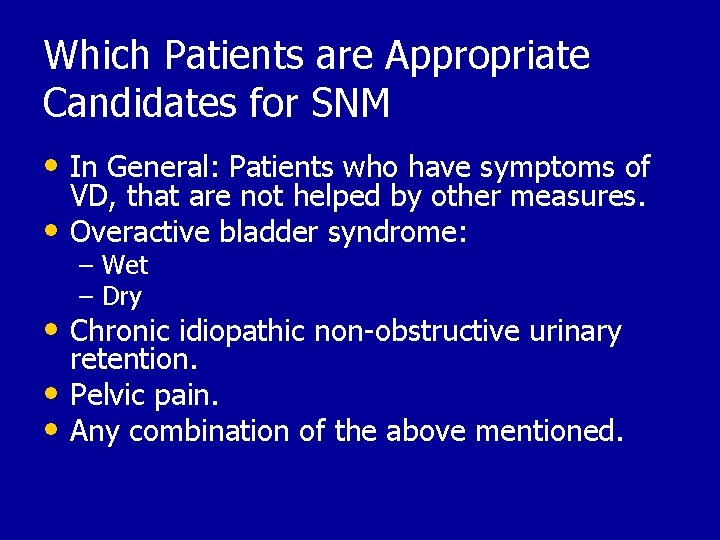 Which Patients are Appropriate Candidates for SNM

• In General: Patients who have symptoms of VD, that are not helped by other measures.
• Overactive bladder syndrome:
– Wet
– Dry
• Chronic idiopathic non-obstructive urinary retention.
• Pelvic pain.
• Any combination of the above mentioned.